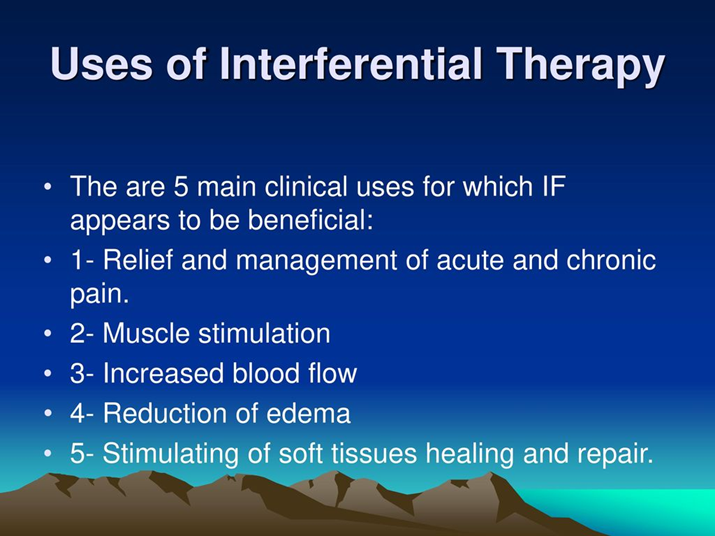 Uses of Interferential Therapy

• The are 5 main clinical uses for which IF appears to be beneficial:
• 1- Relief and management of acute and chronic pain.
• 2- Muscle stimulation
• 3- Increased blood flow
• 4- Reduction of edema
• 5- Stimulating of soft tissues healing and repair.